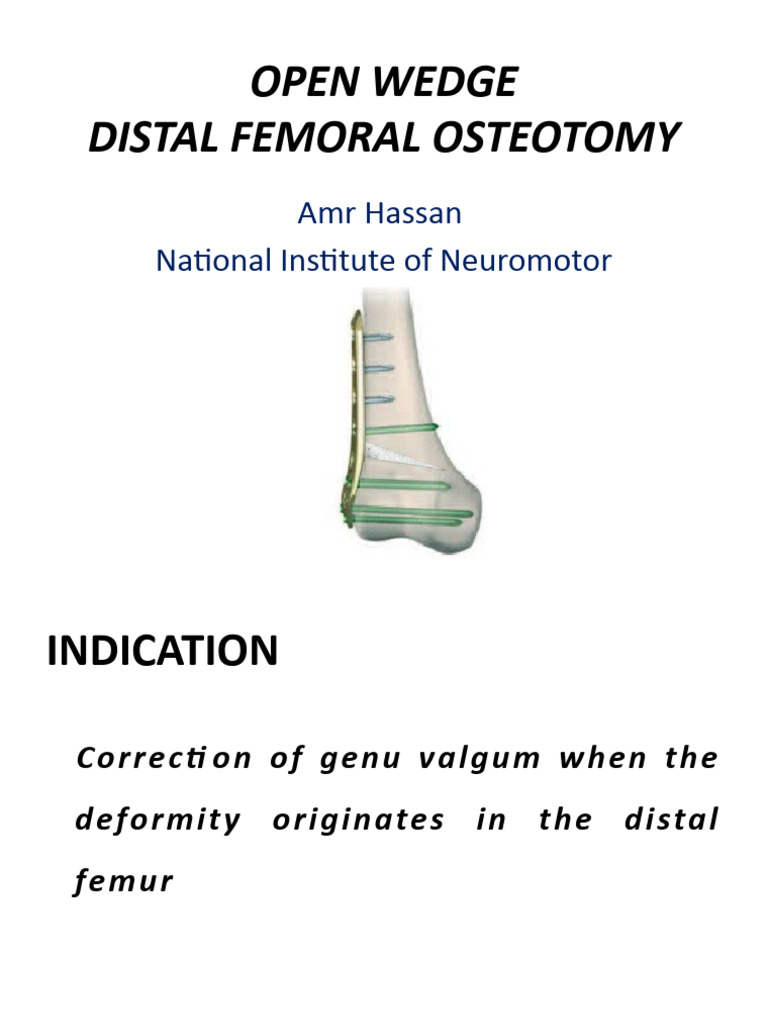 OPEN WEDGE
DISTAL FEMORAL OSTEOTOMY

Amr Hassan
National Institute of Neuromotor

INDICATION

Correction of genu valgum when the deformity originates in the distal femur